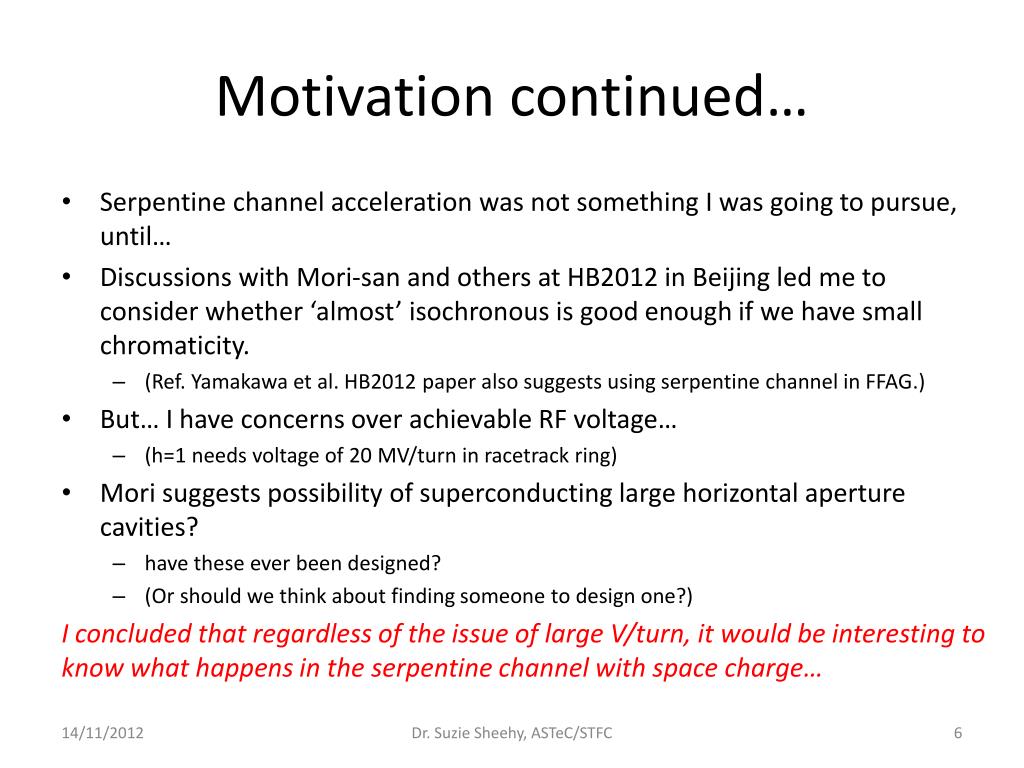 Motivation continued…

• Serpentine channel acceleration was not something I was going to pursue, until…
• Discussions with Mori-san and others at HB2012 in Beijing led me to consider whether ‘almost’ isochronous is good enough if we have small chromaticity.
– (Ref. Yamakawa et al. HB2012 paper also suggests using serpentine channel in FFAG.)
• But… I have concerns over achievable RF voltage…
– (h=1 needs voltage of 20 MV/turn in racetrack ring)
• Mori suggests possibility of superconducting large horizontal aperture cavities?
– have these ever been designed?
– (Or should we think about finding someone to design one?)

I concluded that regardless of the issue of large V/turn, it would be interesting to know what happens in the serpentine channel with space charge…

14/11/2012
Dr. Suzie Sheehy, ASTeC/STFC
6